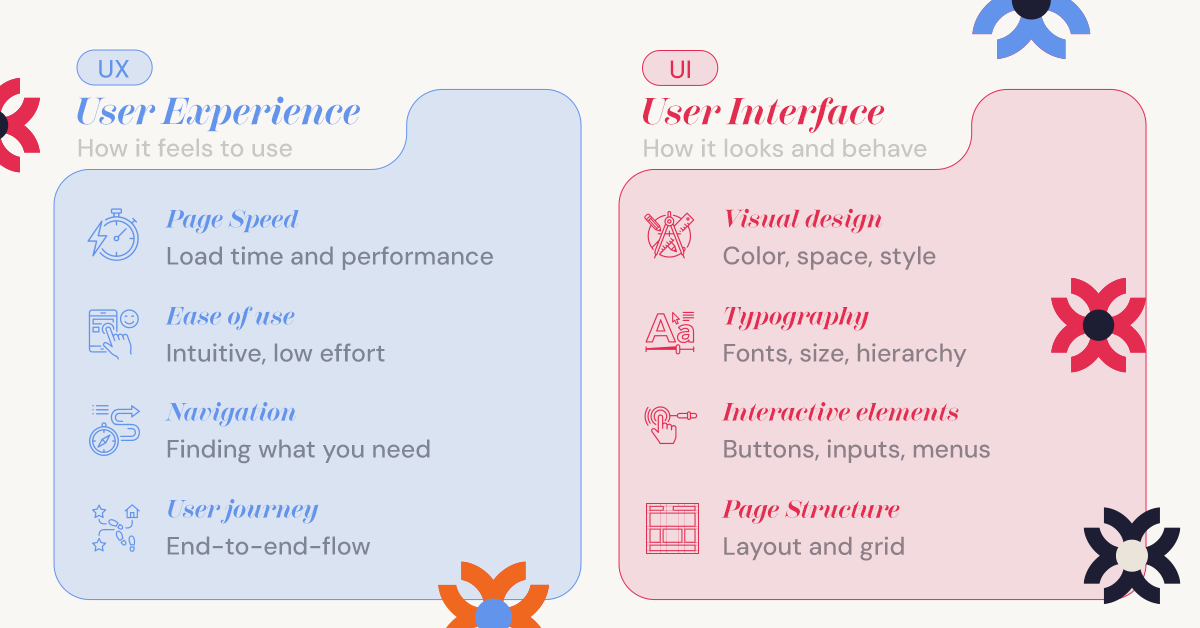 UX
User Experience
How it feels to use

Page Speed
Load time and performance

Ease of use
Intuitive, low effort

Navigation
Finding what you need

User journey
End-to-end-flow

UI
User Interface
How it looks and behave

Visual design
Color, space, style

Typography
Fonts, size, hierarchy

Interactive elements
Buttons, inputs, menus

Page Structure
Layout and grid